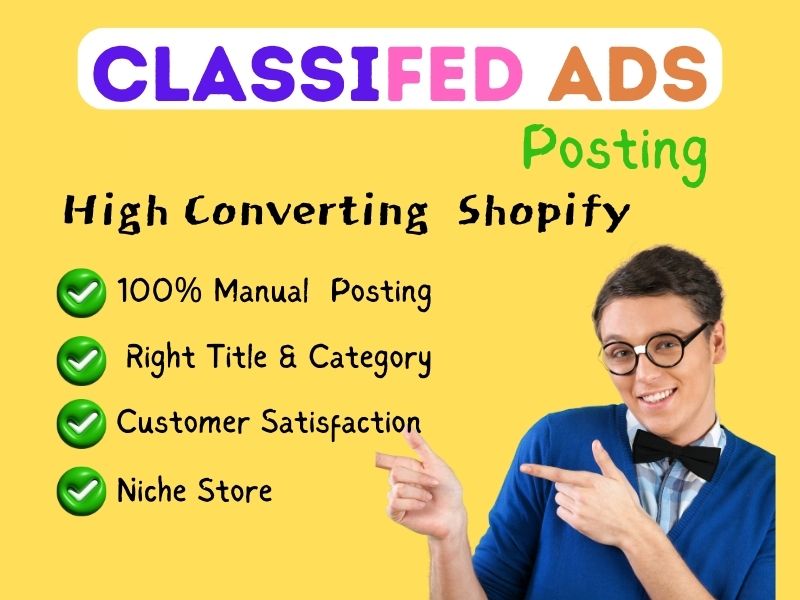 CLASSIFED ADS
Posting
High Converting Shopify
100% Manual Posting
Right Title & Category
Customer Satisfaction
Niche Store